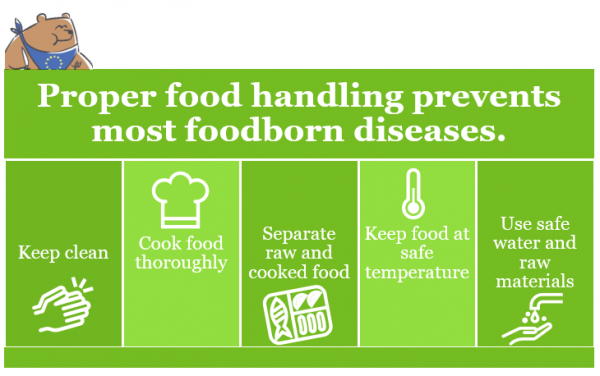 Proper food handling prevents most foodborn diseases.

Keep clean

Cook food thoroughly

Separate raw and cooked food

Keep food at safe temperature

Use safe water and raw materials